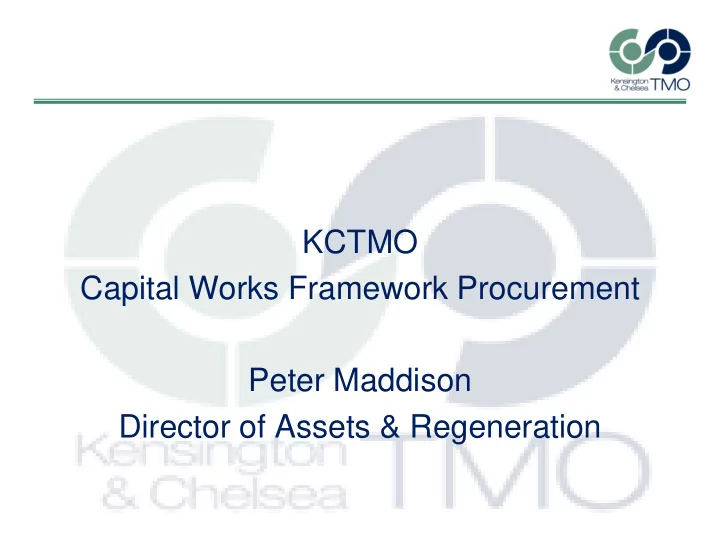 Kensington & Chelsea TMO

KCTMO
Capital Works Framework Procurement

Peter Maddison
Director of Assets & Regeneration

Kensington & Chelsea TMO